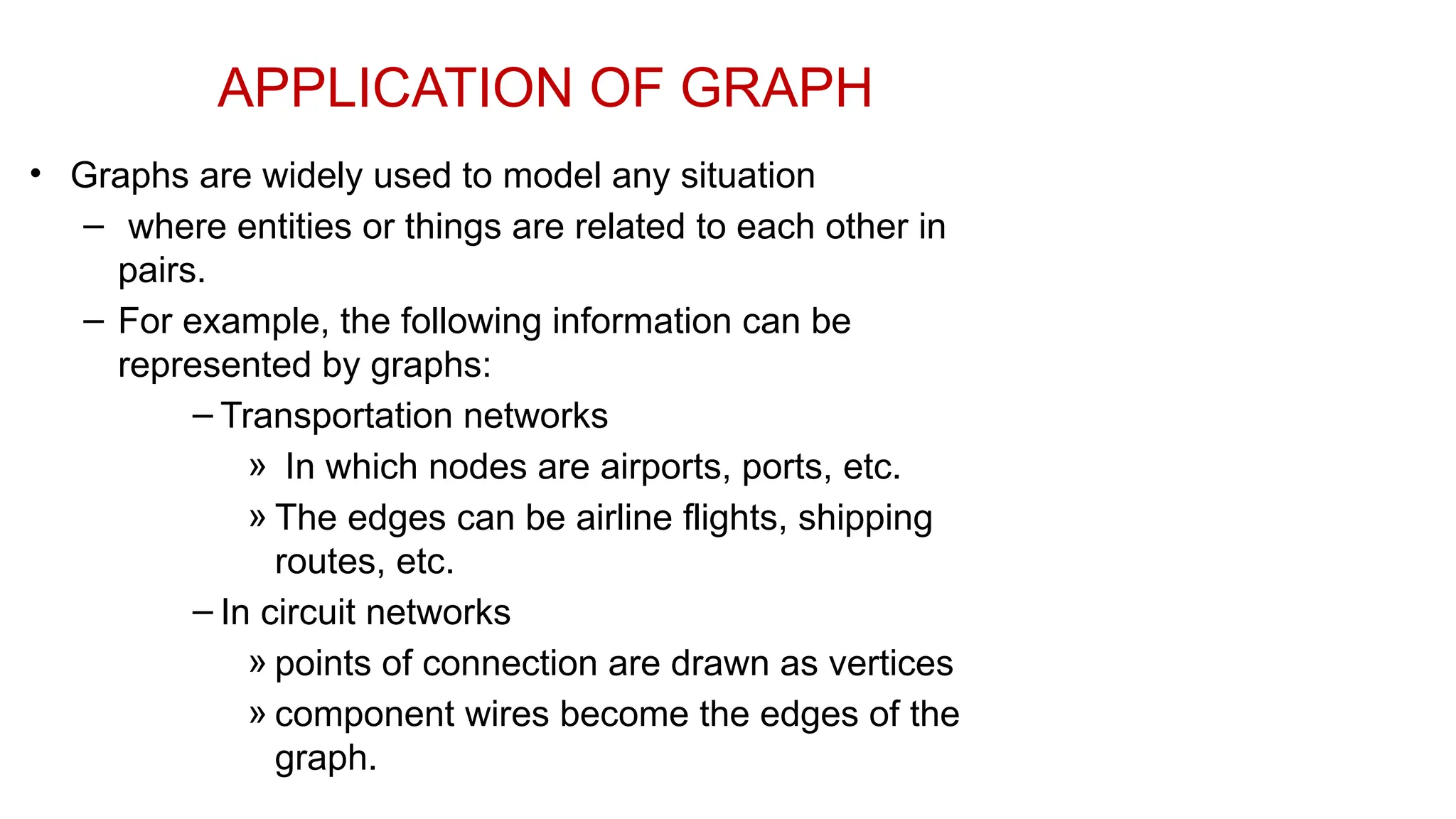 APPLICATION OF GRAPH

• Graphs are widely used to model any situation
– where entities or things are related to each other in pairs.
– For example, the following information can be represented by graphs:
– Transportation networks
» In which nodes are airports, ports, etc.
» The edges can be airline flights, shipping routes, etc.
– In circuit networks
» points of connection are drawn as vertices
» component wires become the edges of the graph.